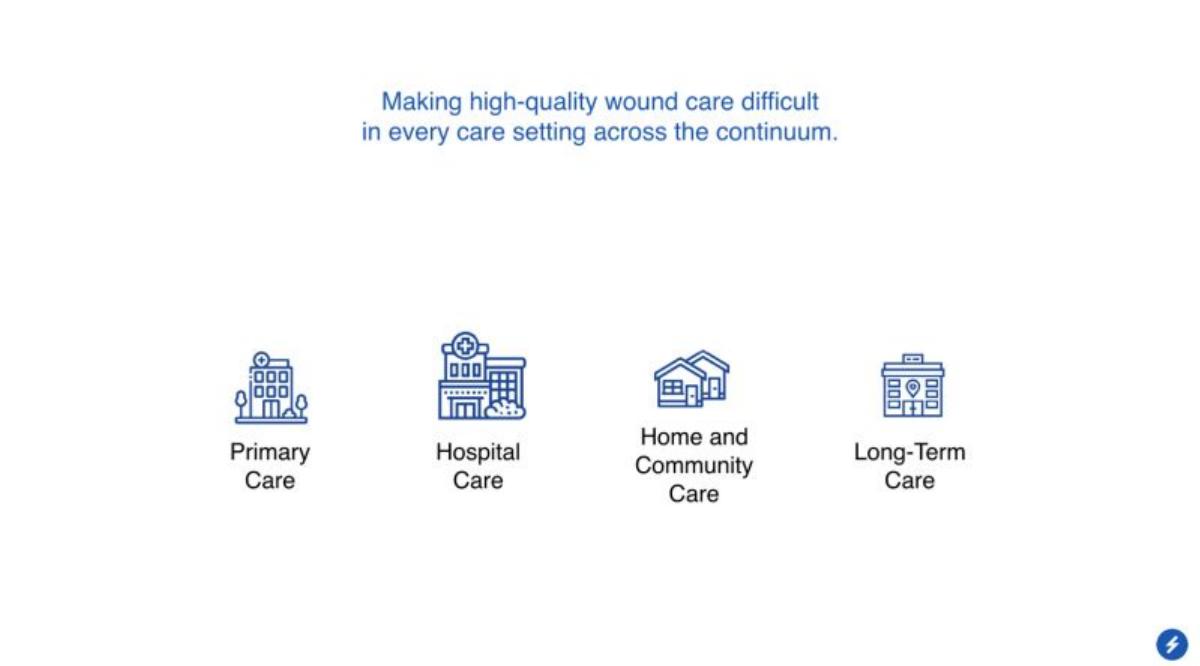 Making high-quality wound care difficult in every care setting across the continuum.

Primary Care

Hospital Care

Home and Community Care

Long-Term Care